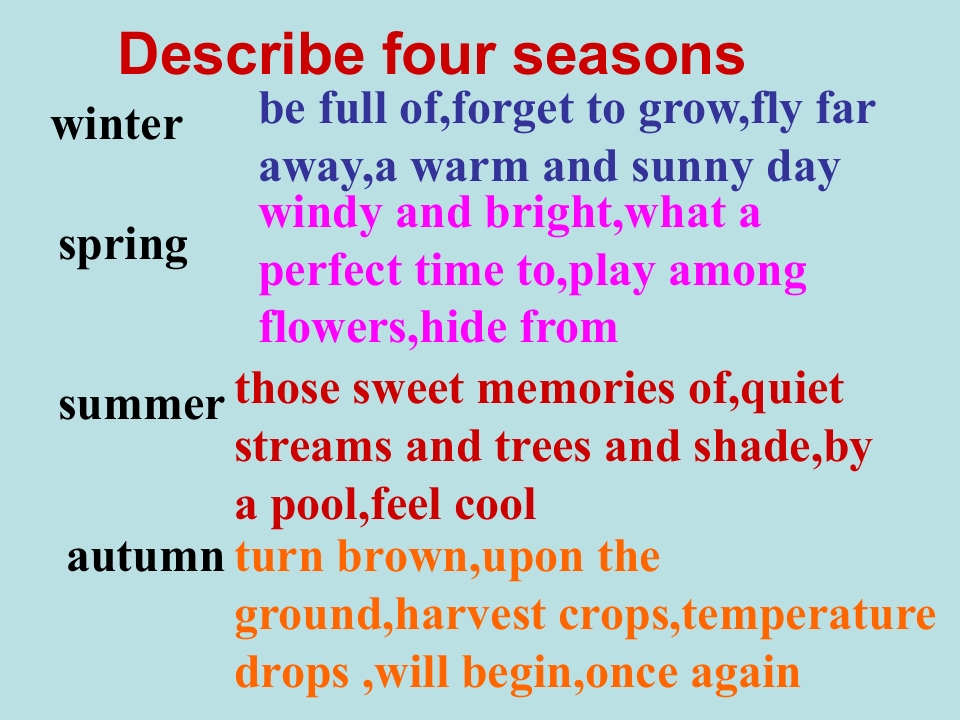 Describe four seasons

winter

be full of,forget to grow,fly far away,a warm and sunny day

spring

windy and bright,what a perfect time to,play among flowers,hide from

summer

those sweet memories of,quiet streams and trees and shade,by a pool,feel cool

autumn

turn brown,upon the ground,harvest crops,temperature drops ,will begin,once again